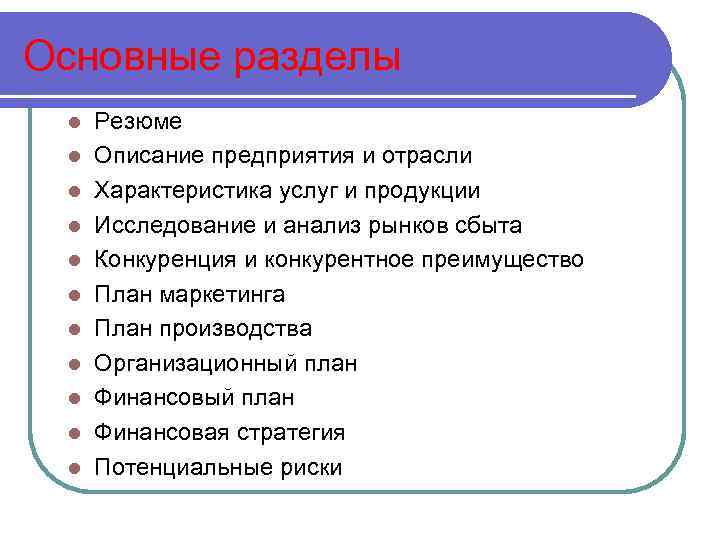 Основные разделы

- Резюме
- Описание предприятия и отрасли
- Характеристика услуг и продукции
- Исследование и анализ рынков сбыта
- Конкуренция и конкурентное преимущество
- План маркетинга
- План производства
- Организационный план
- Финансовый план
- Финансовая стратегия
- Потенциальные риски